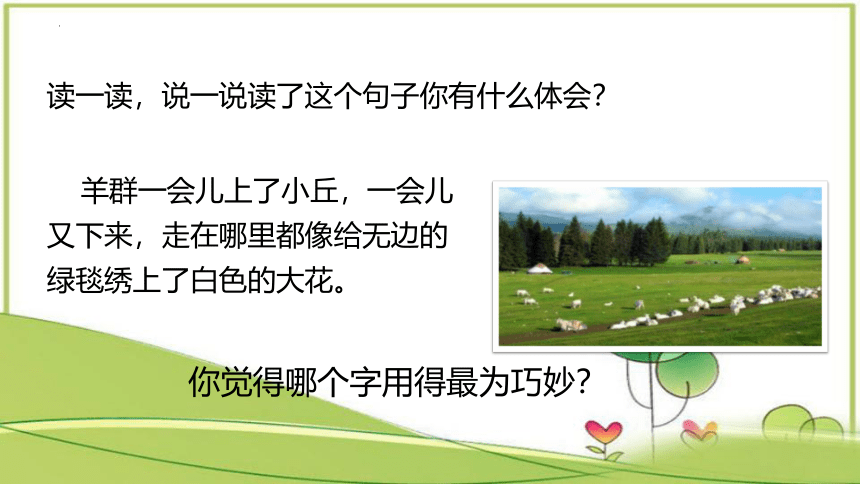 读一读，说一说读了这个句子你有什么体会？

羊群一会儿上了小丘，一会儿又下来，走在哪里都像给无边的绿毯绣上了白色的大花。

你觉得哪个字用得最为巧妙？